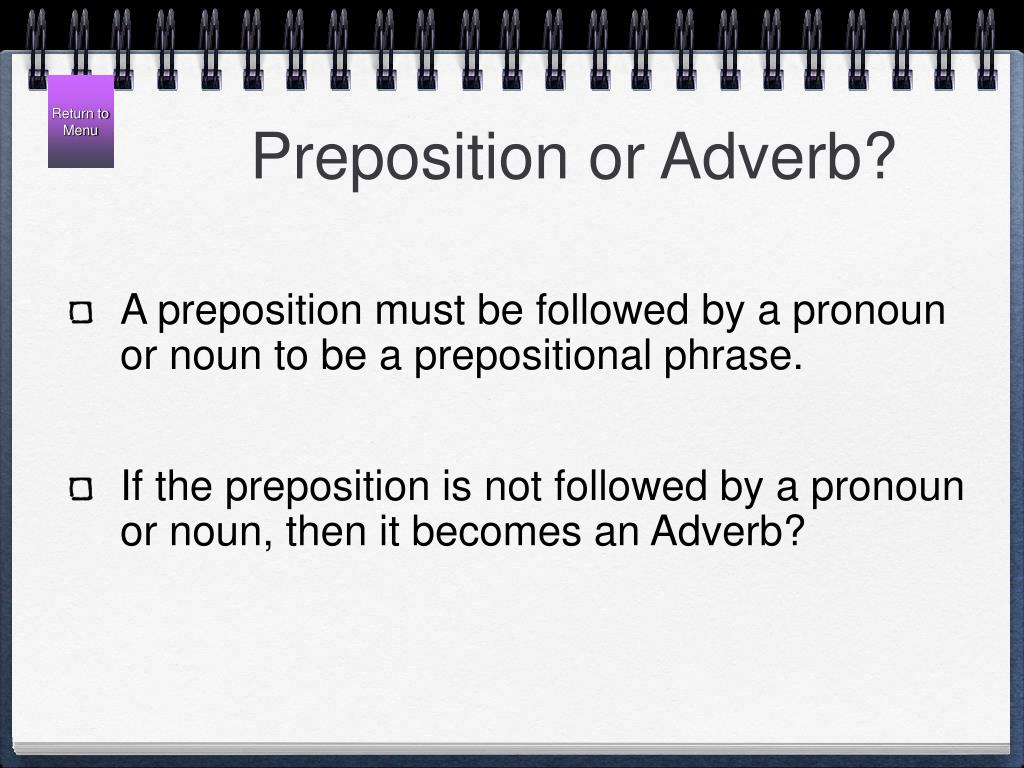 Return to Menu

Preposition or Adverb?

A preposition must be followed by a pronoun or noun to be a prepositional phrase.

If the preposition is not followed by a pronoun or noun, then it becomes an Adverb?